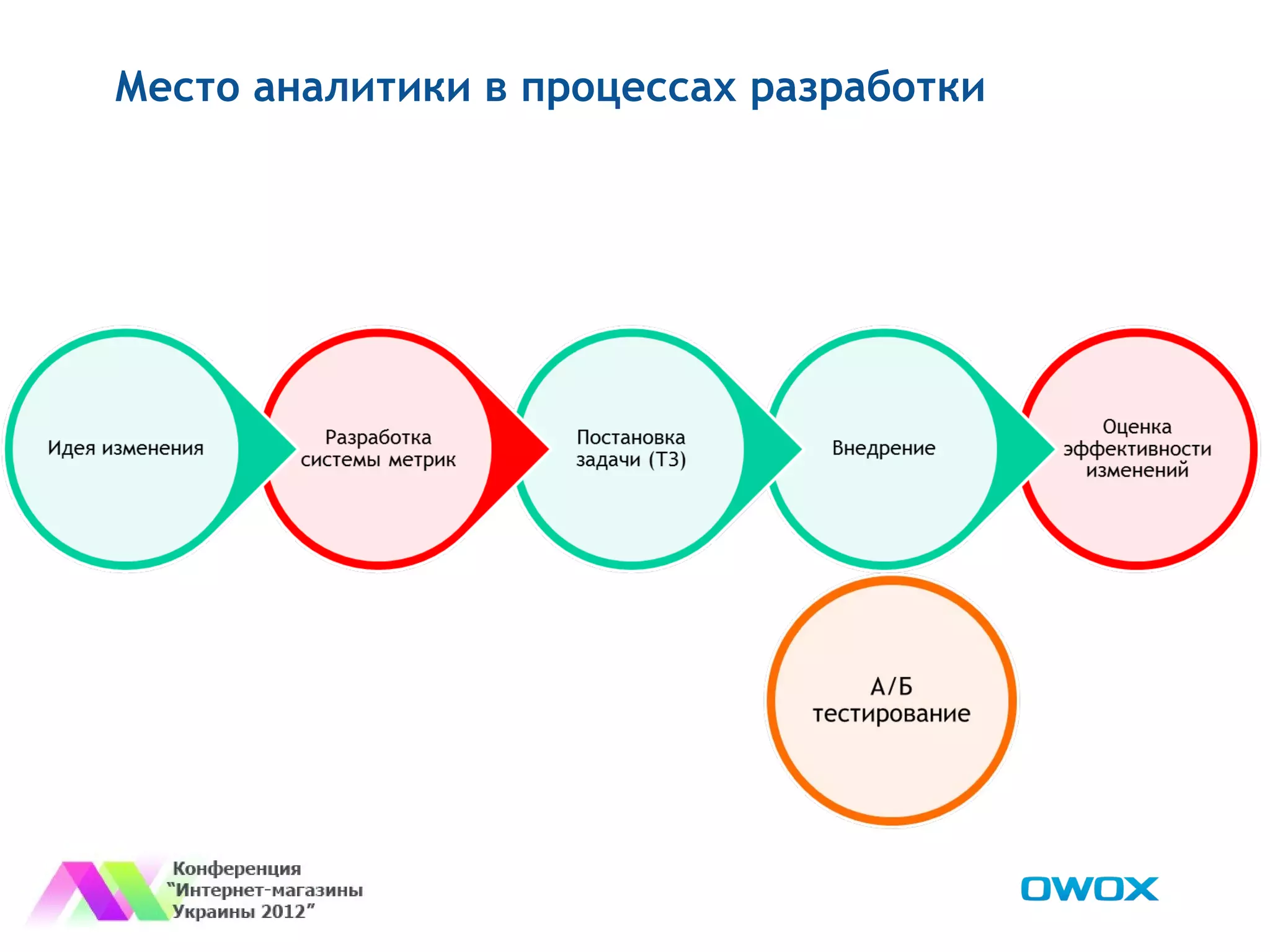 Место аналитики в процессах разработки

Идея изменения

Разработка системы метрик

Постановка задачи (ТЗ)

Внедрение

Оценка эффективности изменений

А/Б тестирование

Конференция "Интернет-магазины Украины 2012"

OWOX